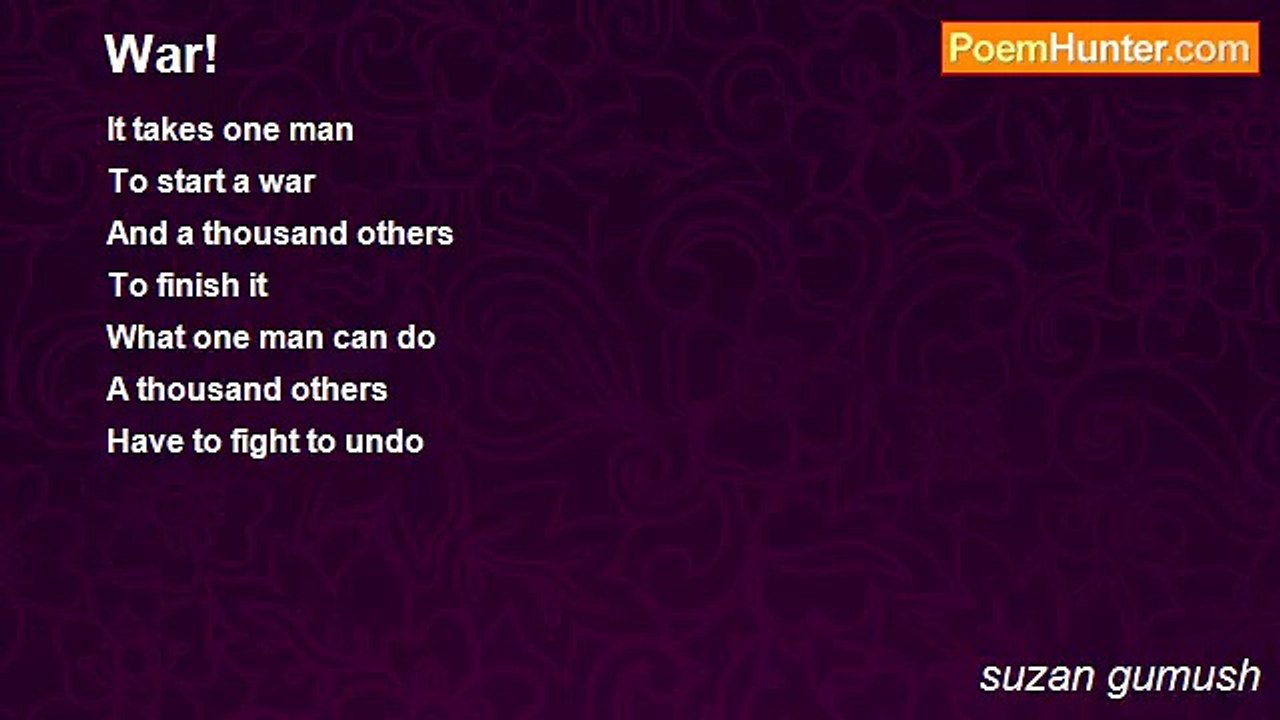 War!

PoemHunter.com

It takes one man
To start a war
And a thousand others
To finish it
What one man can do
A thousand others
Have to fight to undo

suzan gumush